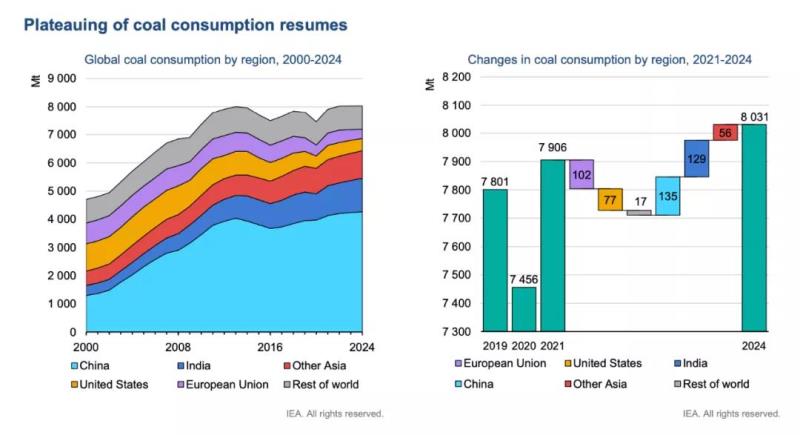 Plateauing of coal consumption resumes

Global coal consumption by region, 2000-2024

Mt

9 000
8 000
7 000
6 000
5 000
4 000
3 000
2 000
1 000
0

2000
2008
2016
2024

China
India
Other Asia
United States
European Union
Rest of world

IEA. All rights reserved.

Changes in coal consumption by region, 2021-2024

Mt

8 200
8 100
8 000
7 900
7 800
7 700
7 600
7 500
7 400
7 300

7 801
7 456
7 906
102
77
17
135
129
56
8 031

2019
2020
2021
2024

European Union
United States
India
China
Other Asia
Rest of world

IEA. All rights reserved.